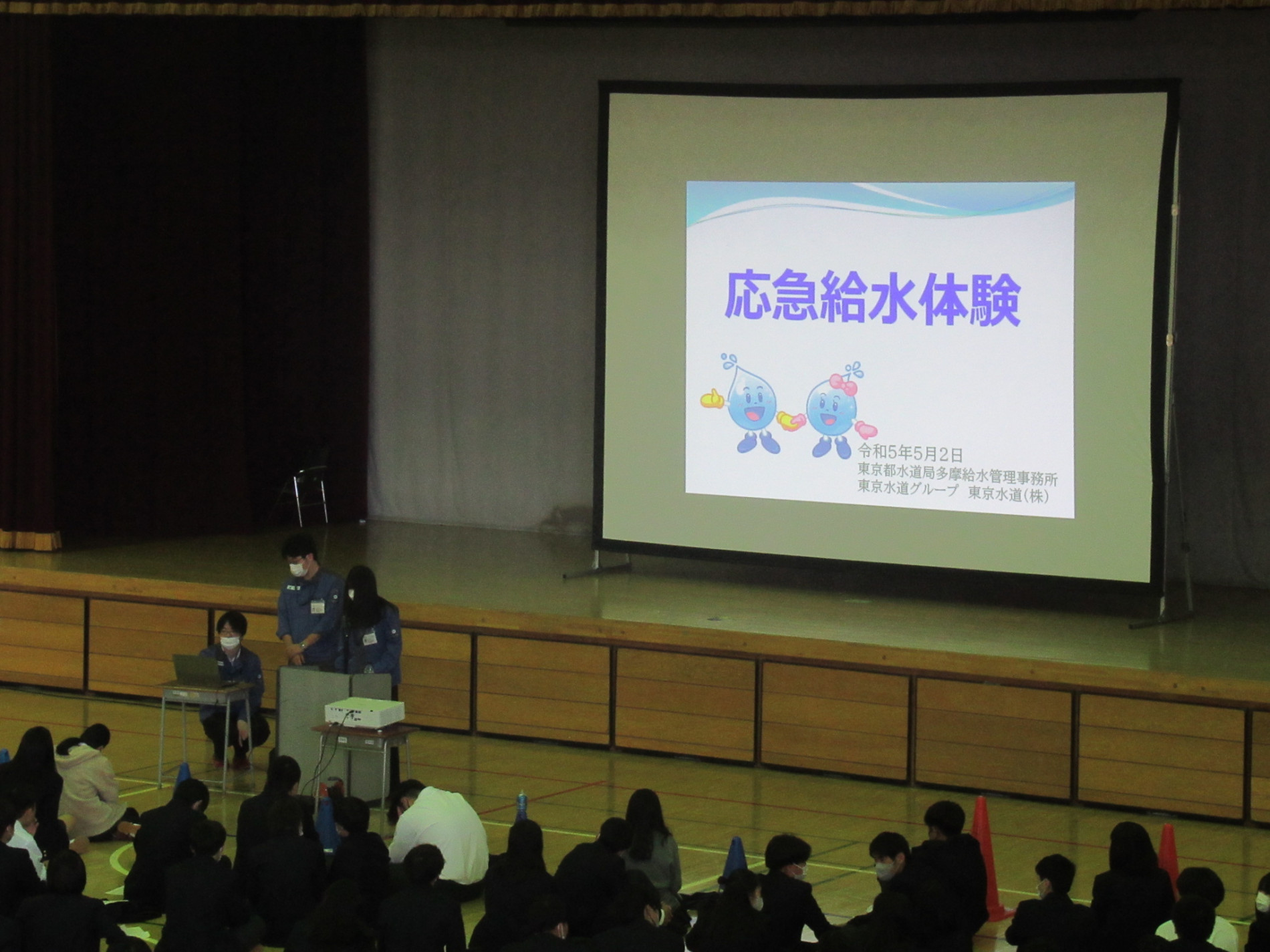 応急給水体験

令和5年5月2日
東京都水道局多摩給水管理事務所
東京水道グループ　東京水道(株)